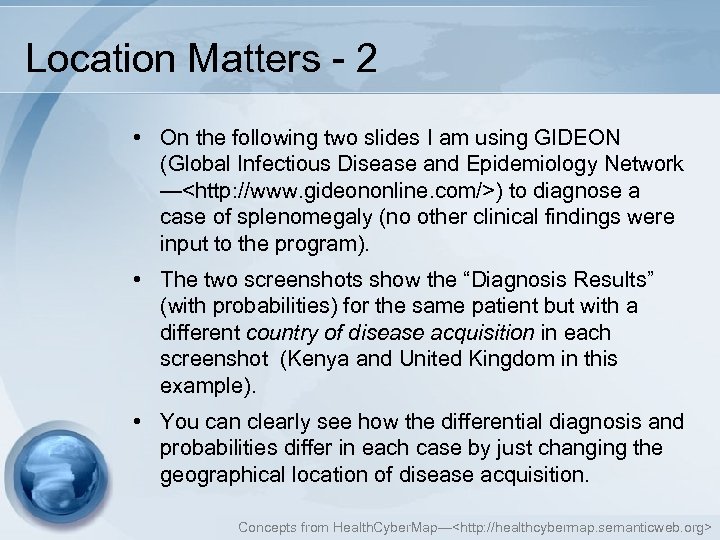 Location Matters - 2

• On the following two slides I am using GIDEON (Global Infectious Disease and Epidemiology Network —<http://www.gideononline.com/>) to diagnose a case of splenomegaly (no other clinical findings were input to the program).

• The two screenshots show the "Diagnosis Results" (with probabilities) for the same patient but with a different country of disease acquisition in each screenshot (Kenya and United Kingdom in this example).

• You can clearly see how the differential diagnosis and probabilities differ in each case by just changing the geographical location of disease acquisition.

Concepts from HealthCyberMap—<http://healthcybermap.semanticweb.org>